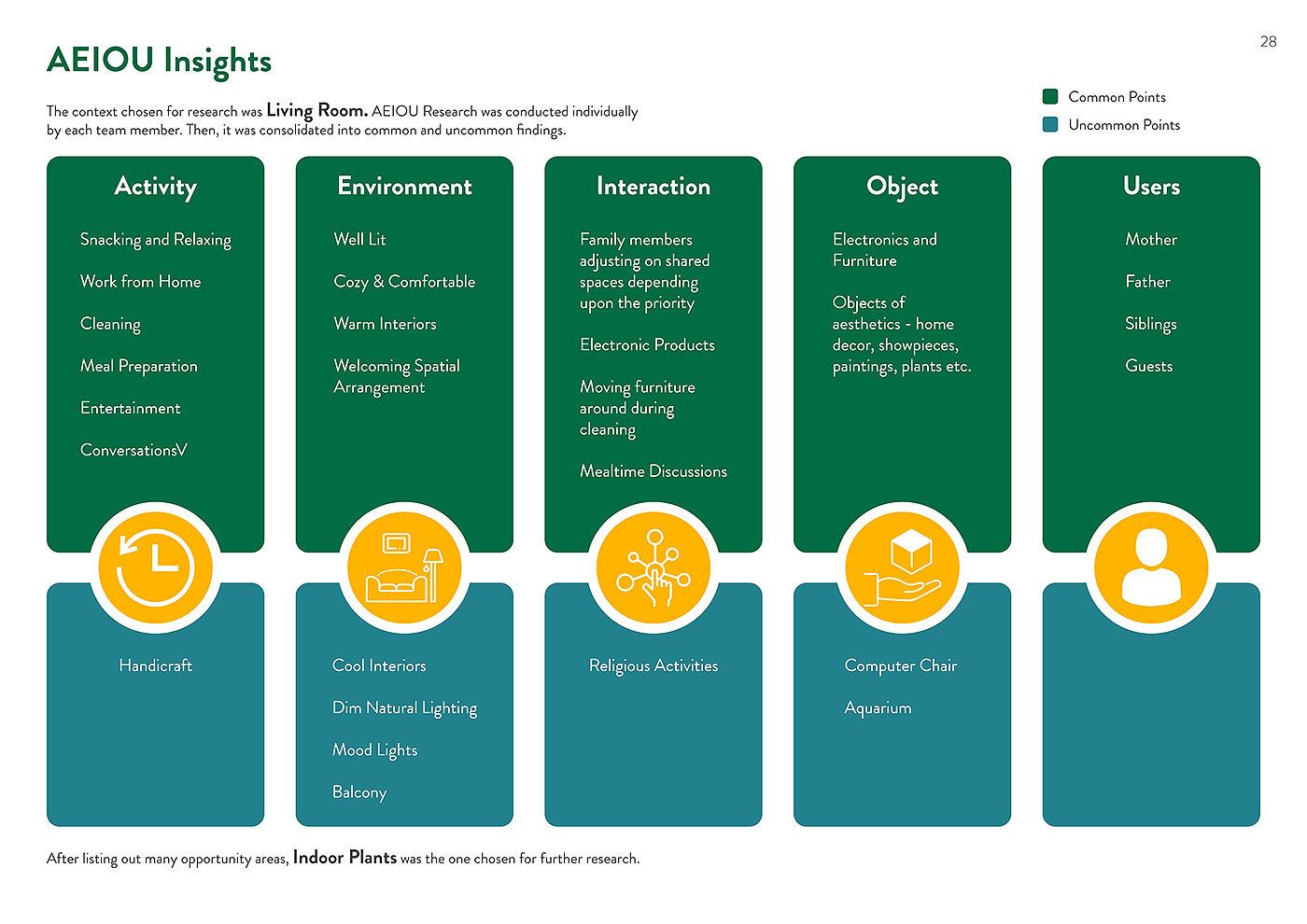 28

AEIOU Insights

The context chosen for research was Living Room. AEIOU Research was conducted individually by each team member. Then, it was consolidated into common and uncommon findings.

Common Points
Uncommon Points

Activity

Snacking and Relaxing

Work from Home

Cleaning

Meal Preparation

Entertainment

ConversationsV

Handicraft

Environment

Well Lit

Cozy & Comfortable

Warm Interiors

Welcoming Spatial Arrangement

Cool Interiors

Dim Natural Lighting

Mood Lights

Balcony

Interaction

Family members adjusting on shared spaces depending upon the priority

Electronic Products

Moving furniture around during cleaning

Mealtime Discussions

Religious Activities

Object

Electronics and Furniture

Objects of aesthetics - home decor, showpieces, paintings, plants etc.

Computer Chair

Aquarium

Users

Mother

Father

Siblings

Guests

After listing out many opportunity areas, Indoor Plants was the one chosen for further research.